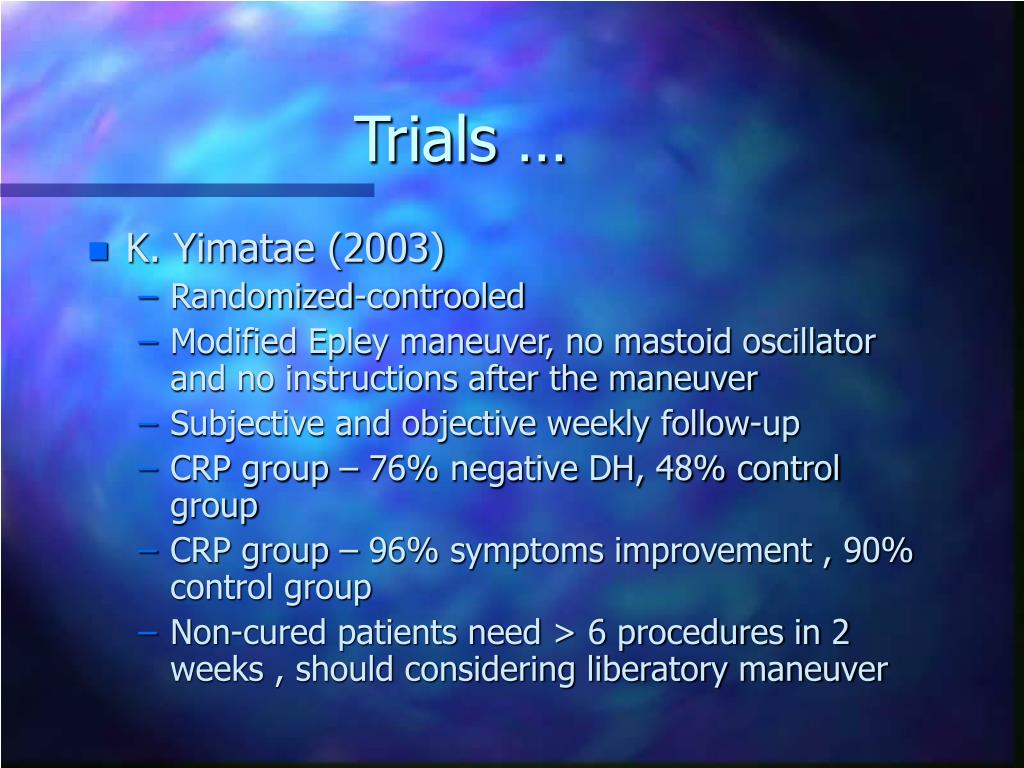 Trials …

K. Yimatae (2003)
– Randomized-controoled
– Modified Epley maneuver, no mastoid oscillator and no instructions after the maneuver
– Subjective and objective weekly follow-up
– CRP group – 76% negative DH, 48% control group
– CRP group – 96% symptoms improvement , 90% control group
– Non-cured patients need > 6 procedures in 2 weeks , should considering liberatory maneuver